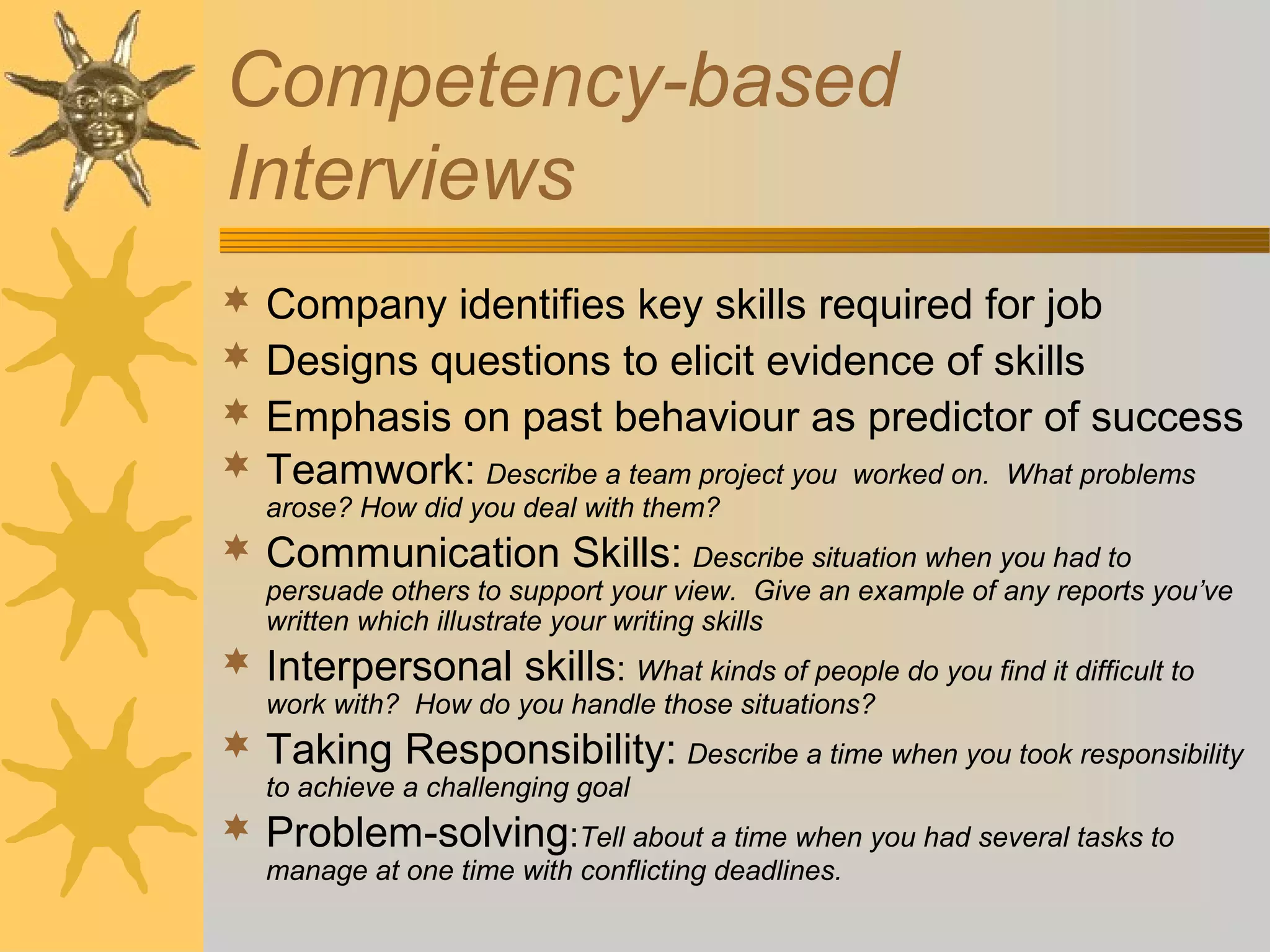 Competency-based Interviews

Company identifies key skills required for job

Designs questions to elicit evidence of skills

Emphasis on past behaviour as predictor of success

Teamwork: Describe a team project you worked on. What problems arose? How did you deal with them?

Communication Skills: Describe situation when you had to persuade others to support your view. Give an example of any reports you've written which illustrate your writing skills

Interpersonal skills: What kinds of people do you find it difficult to work with? How do you handle those situations?

Taking Responsibility: Describe a time when you took responsibility to achieve a challenging goal

Problem-solving:Tell about a time when you had several tasks to manage at one time with conflicting deadlines.